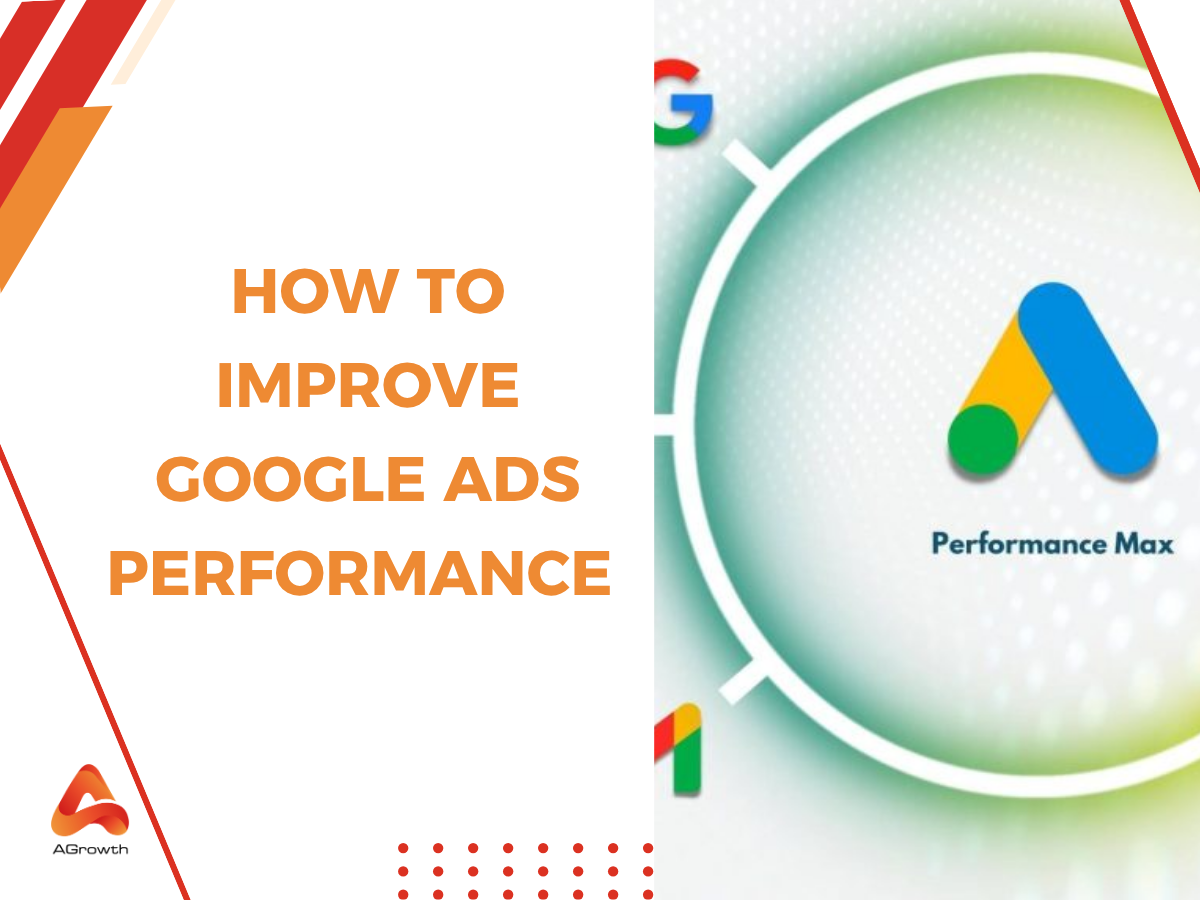 HOW TO IMPROVE GOOGLE ADS PERFORMANCE

Performance Max

AGrowth